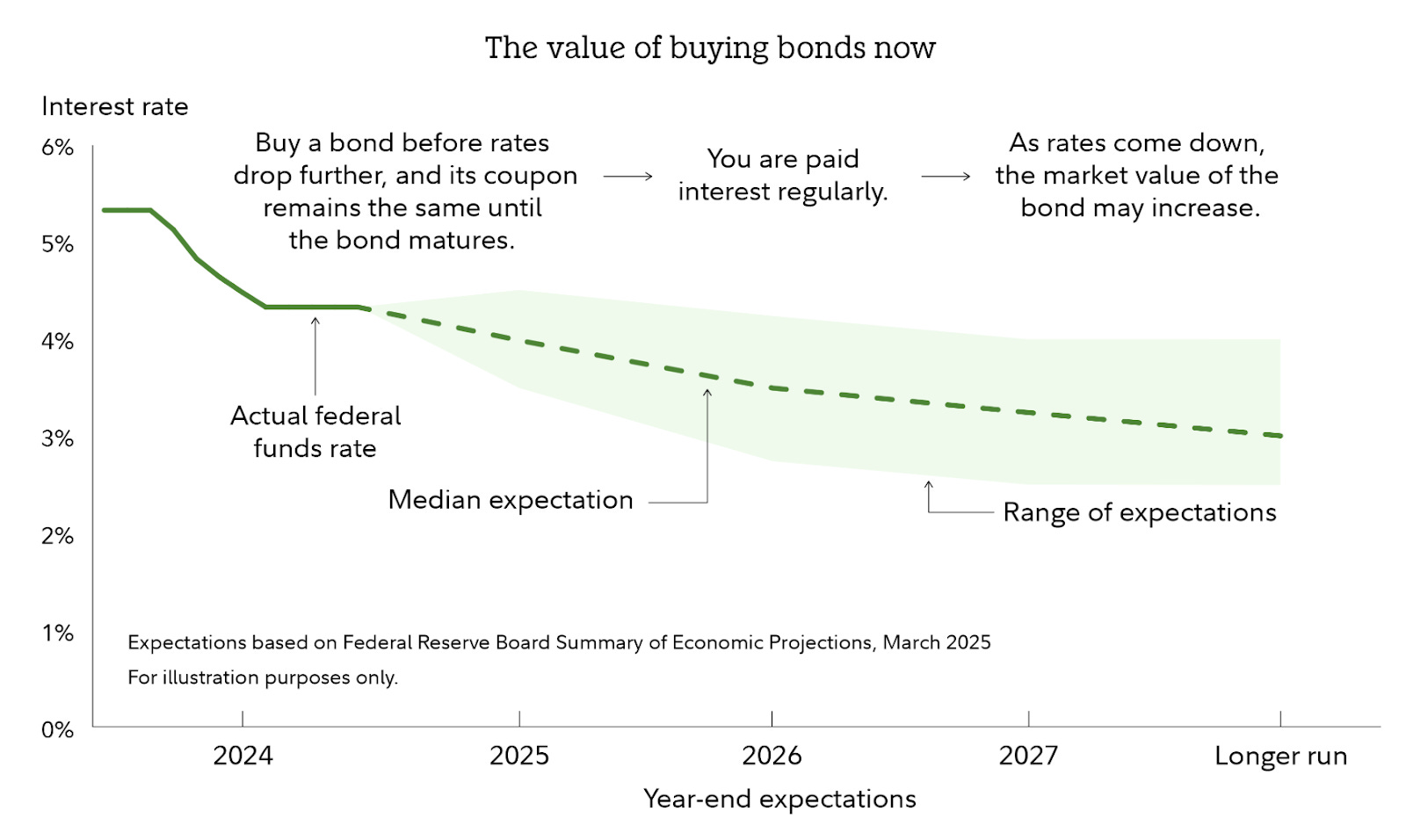 The value of buying bonds now

Interest rate

6%
5%
4%
3%
2%
1%
0%

Buy a bond before rates drop further, and its coupon remains the same until the bond matures.

You are paid interest regularly.

As rates come down, the market value of the bond may increase.

Actual federal funds rate

Median expectation

Range of expectations

Expectations based on Federal Reserve Board Summary of Economic Projections, March 2025

For illustration purposes only.

2024
2025
2026
2027
Longer run

Year-end expectations